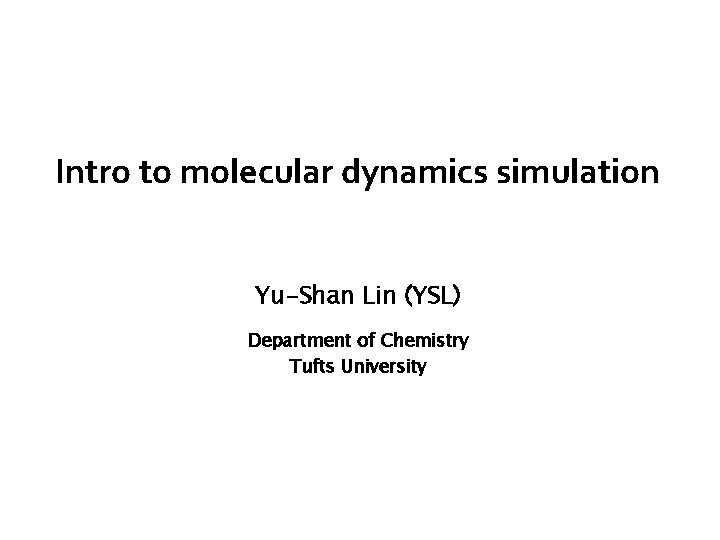 Intro to molecular dynamics simulation

Yu-Shan Lin (YSL)

Department of Chemistry
Tufts University